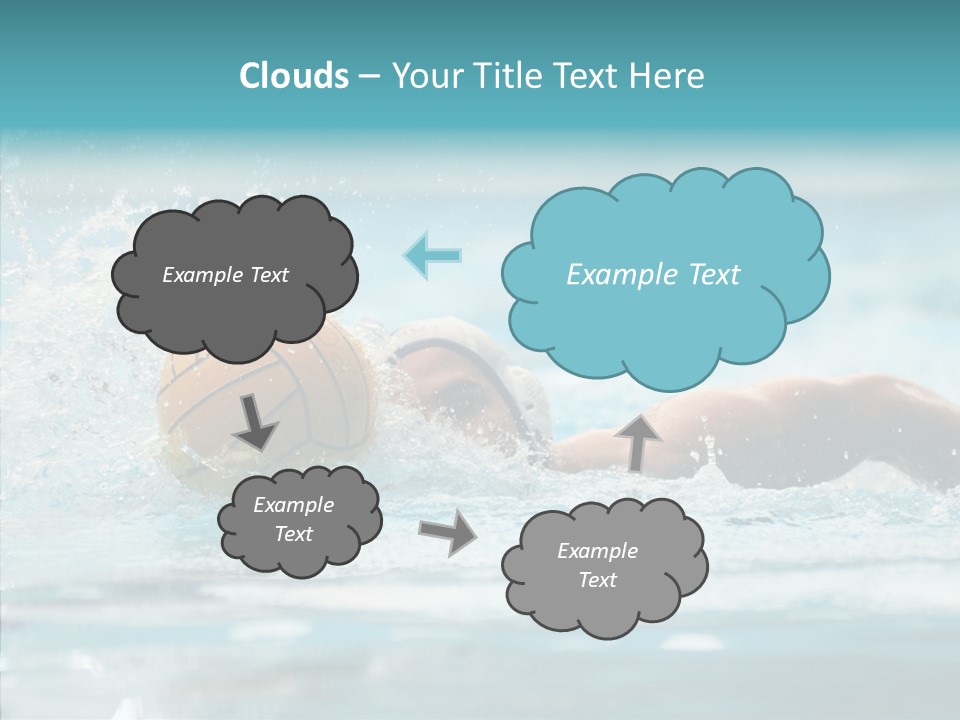 Clouds – Your Title Text Here

Example Text

Example Text

Example Text

Example Text